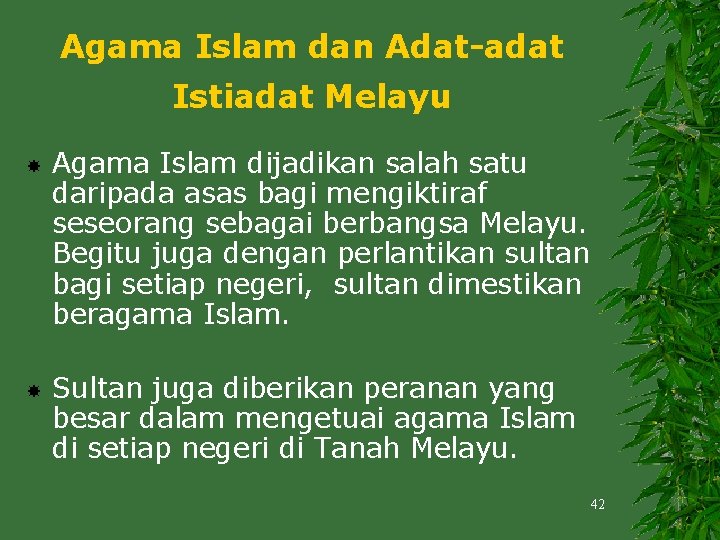 Agama Islam dan Adat-adat Istiadat Melayu

Agama Islam dijadikan salah satu daripada asas bagi mengiktiraf seseorang sebagai berbangsa Melayu. Begitu juga dengan perlantikan sultan bagi setiap negeri, sultan dimestikan beragama Islam.

Sultan juga diberikan peranan yang besar dalam mengetuai agama Islam di setiap negeri di Tanah Melayu.

42